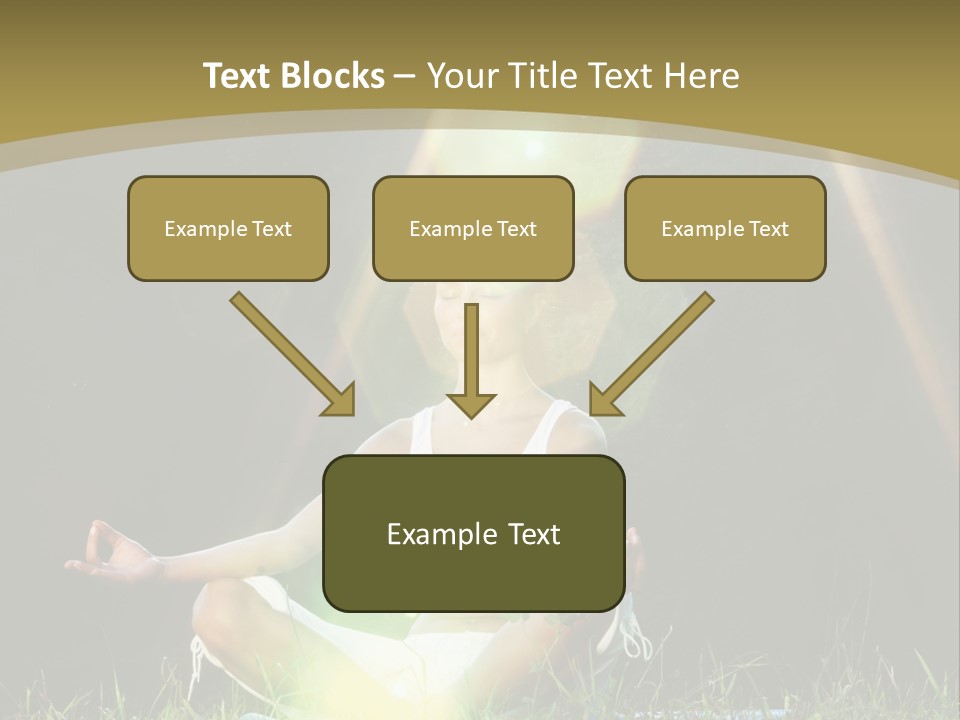 Text Blocks – Your Title Text Here

Example Text

Example Text

Example Text

Example Text